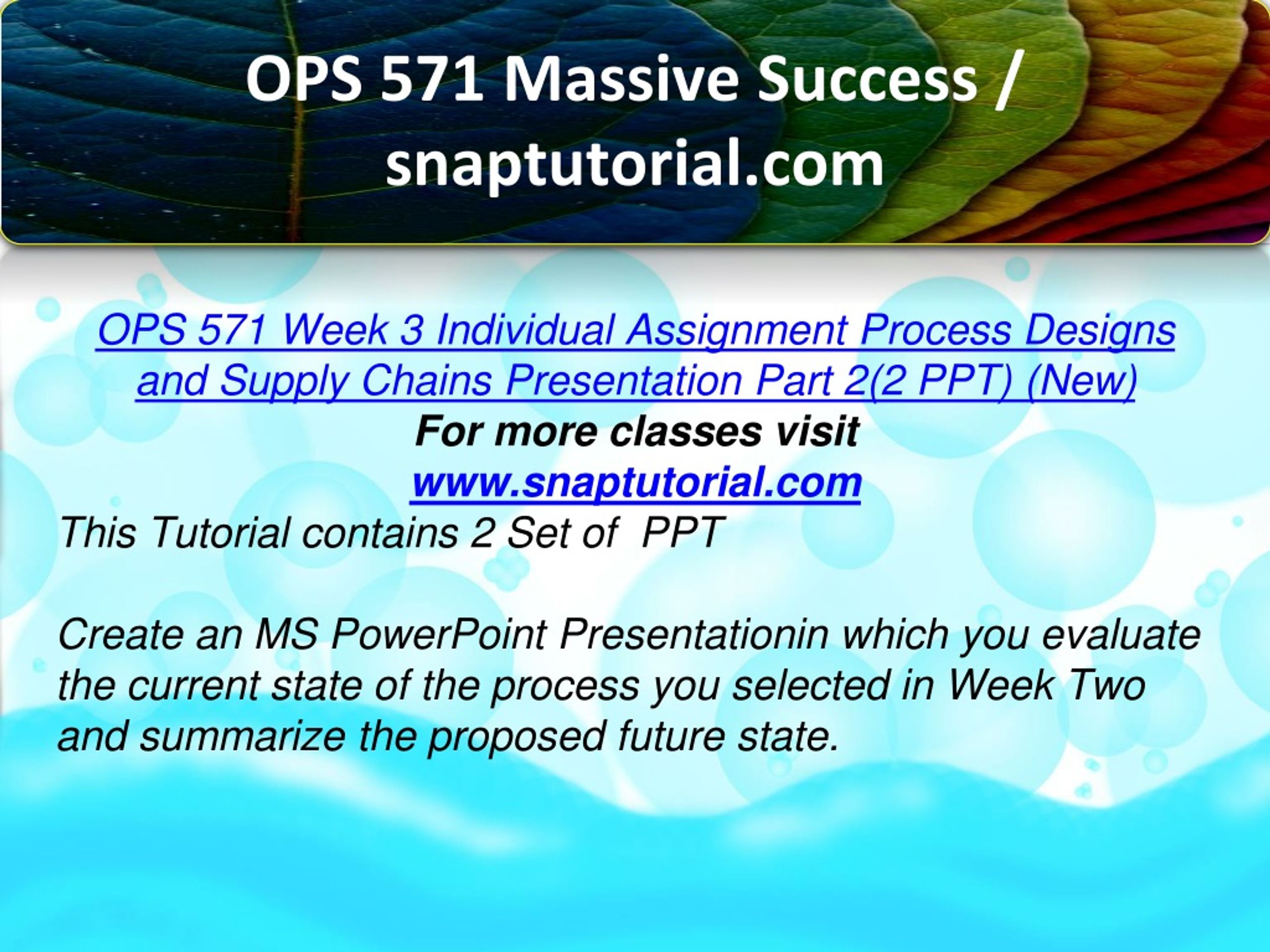 OPS 571 Massive Success / snaptutorial.com

OPS 571 Week 3 Individual Assignment Process Designs and Supply Chains Presentation Part 2(2 PPT) (New)
For more classes visit
www.snaptutorial.com
This Tutorial contains 2 Set of  PPT

Create an MS PowerPoint Presentationin which you evaluate the current state of the process you selected in Week Two and summarize the proposed future state.